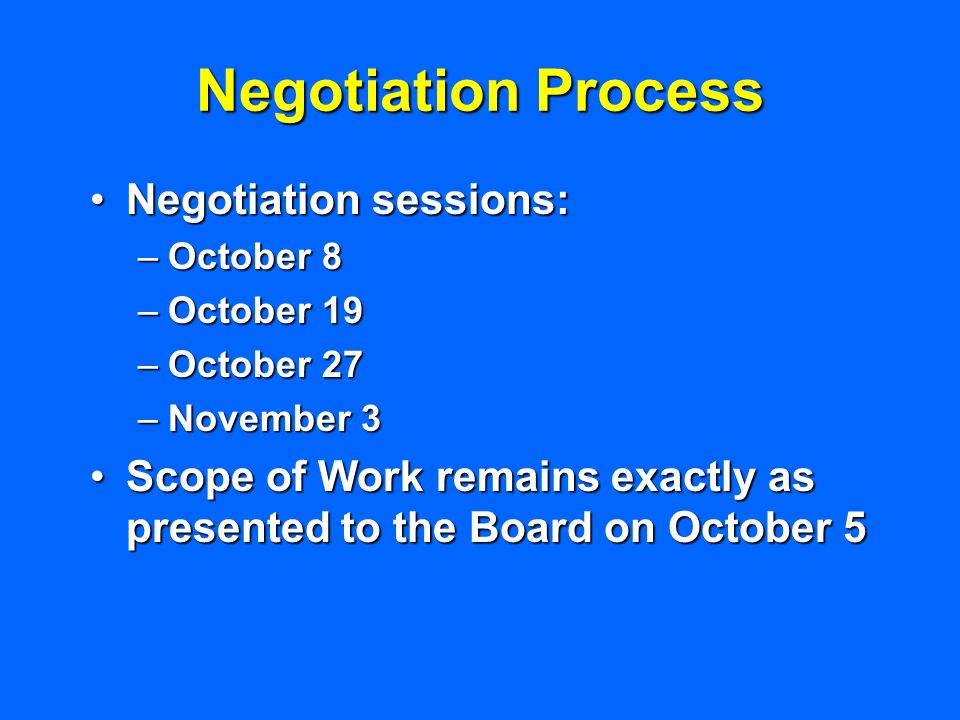 Negotiation Process

• Negotiation sessions:
– October 8
– October 19
– October 27
– November 3
• Scope of Work remains exactly as presented to the Board on October 5